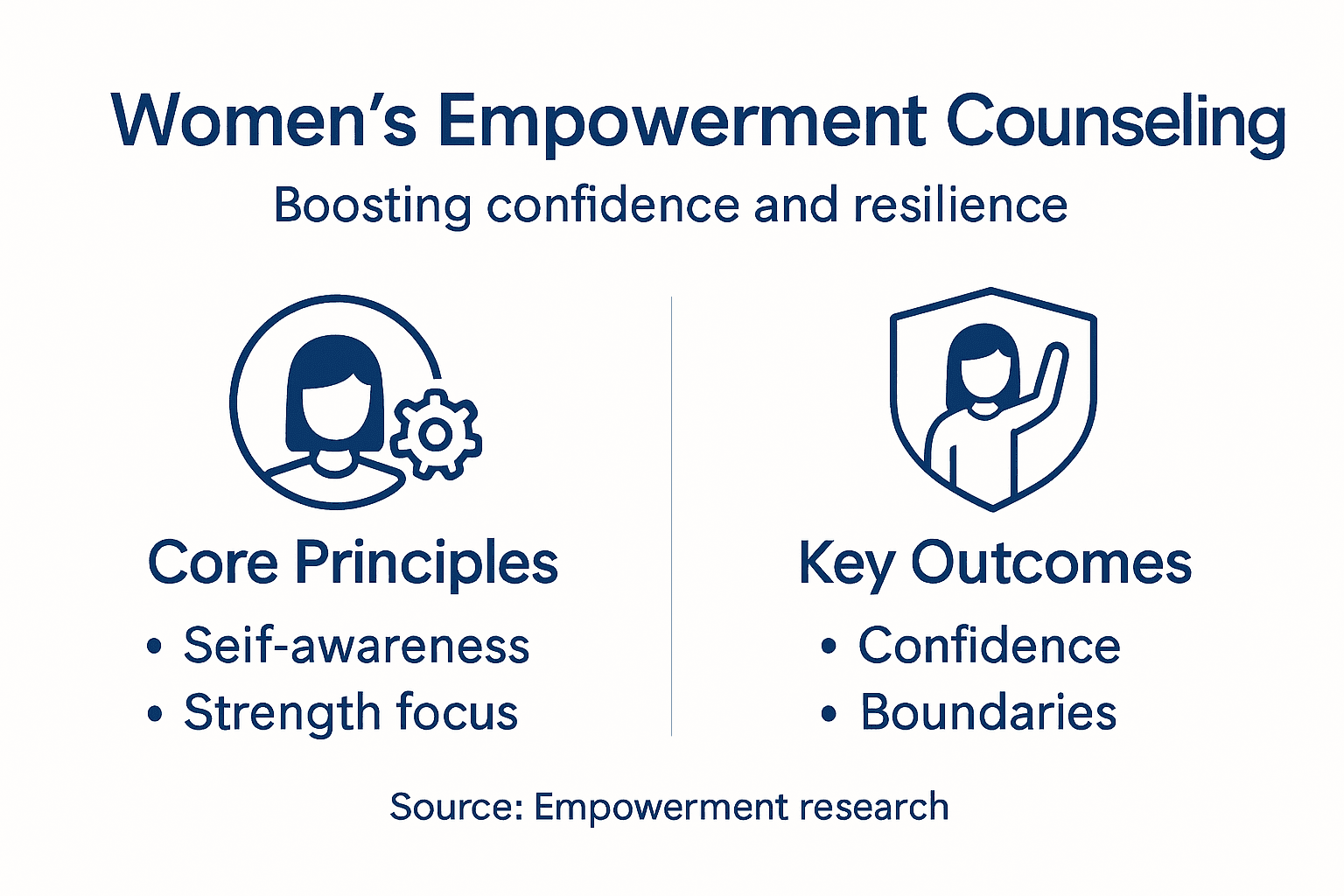 Women's Empowerment Counseling

Boosting confidence and resilience

Core Principles

• Seif-awareness
• Strength focus

Key Outcomes

• Confidence
• Boundaries

Source: Empowerment research